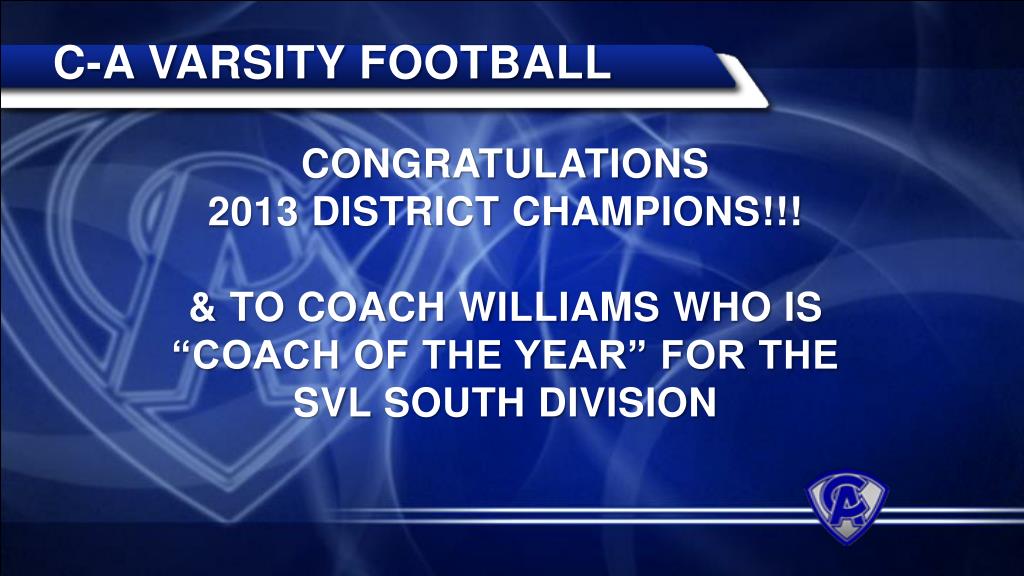 C-A VARSITY FOOTBALL

CONGRATULATIONS
2013 DISTRICT CHAMPIONS!!!

& TO COACH WILLIAMS WHO IS "COACH OF THE YEAR" FOR THE SVL SOUTH DIVISION

CA